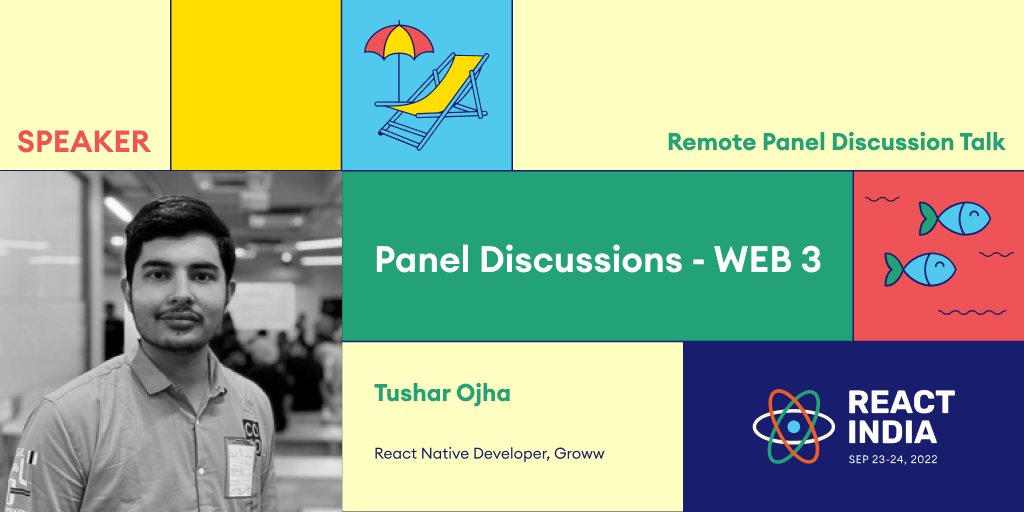 SPEAKER

Remote Panel Discussion Talk

Panel Discussions - WEB 3

Tushar Ojha

React Native Developer, Groww

REACT INDIA

SEP 23-24, 2022